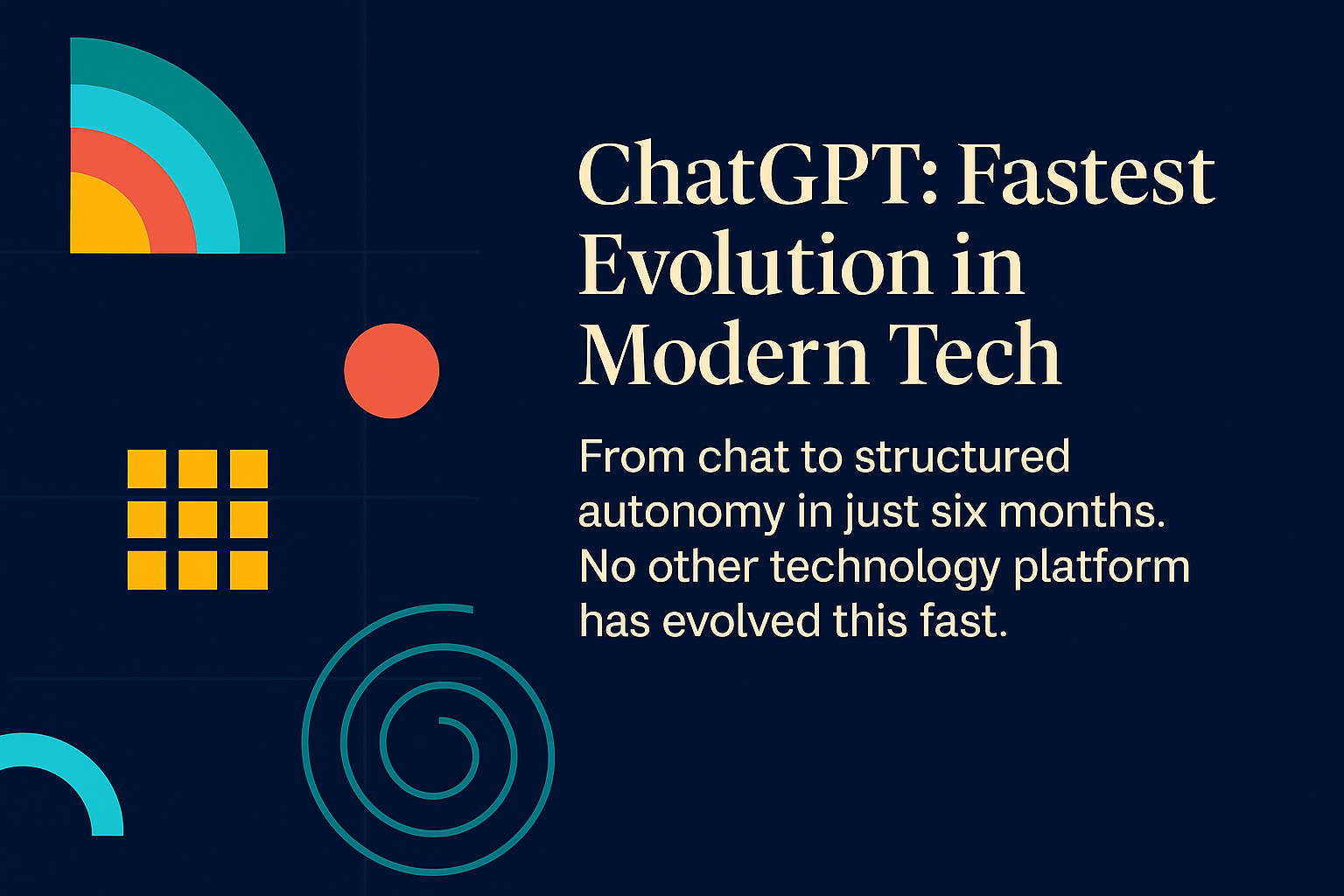 ChatGPT: Fastest Evolution in Modern Tech

From chat to structured autonomy in just six months. No other technology platform has evolved this fast.